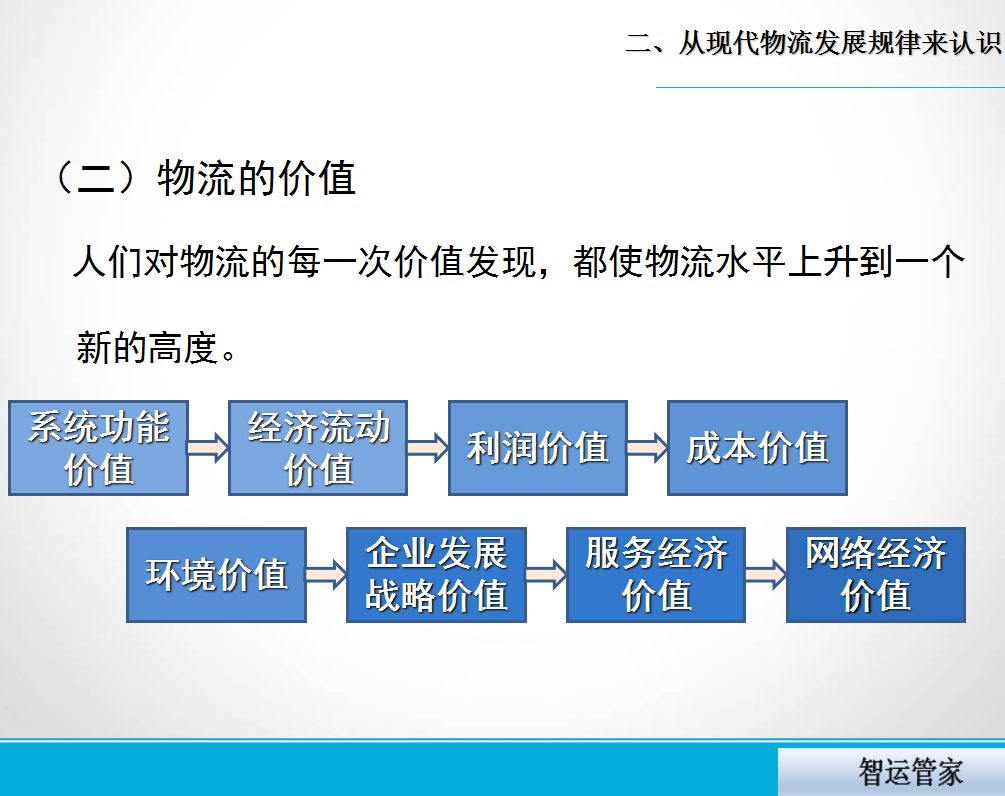 二、从现代物流发展规律来认识

（二）物流的价值

人们对物流的每一次价值发现，都使物流水平上升到一个新的高度。

系统功能价值

经济流动价值

利润价值

成本价值

环境价值

企业发展战略价值

服务经济价值

网络经济价值

智运管家